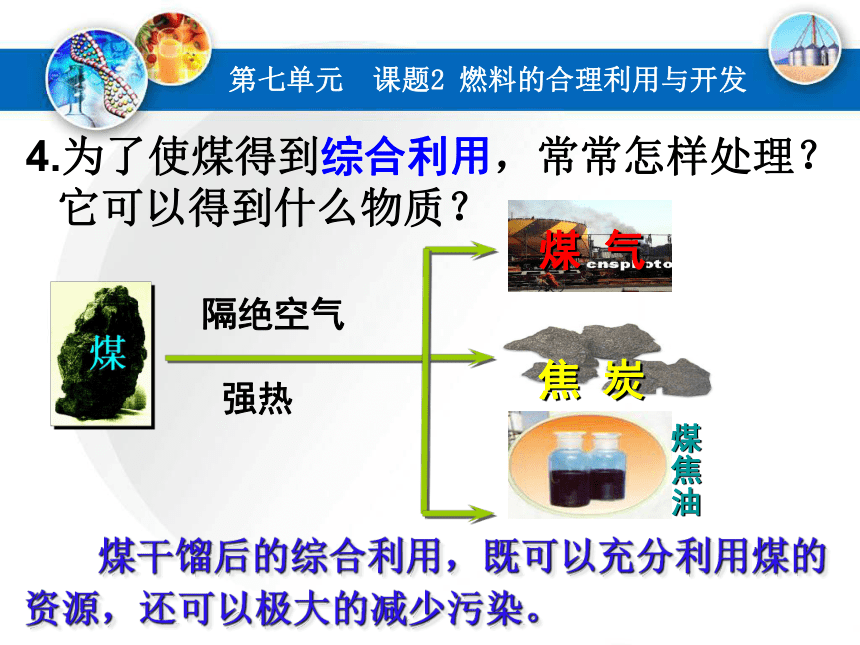 第七单元　课题2 燃料的合理利用与开发

4.为了使煤得到综合利用，常常怎样处理？它可以得到什么物质？

煤

隔绝空气

强热

煤 气

cnsphoto

焦 炭

煤焦油

煤干馏后的综合利用，既可以充分利用煤的资源，还可以极大的减少污染。